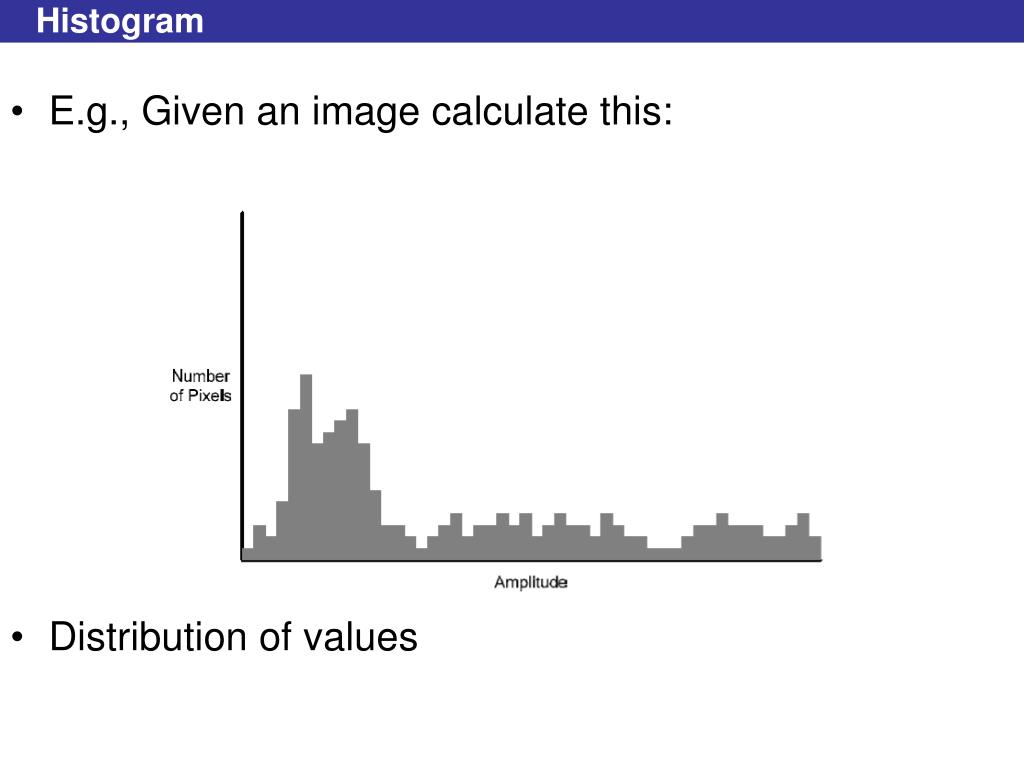 Histogram

• E.g., Given an image calculate this:

Number of Pixels

Amplitude

• Distribution of values